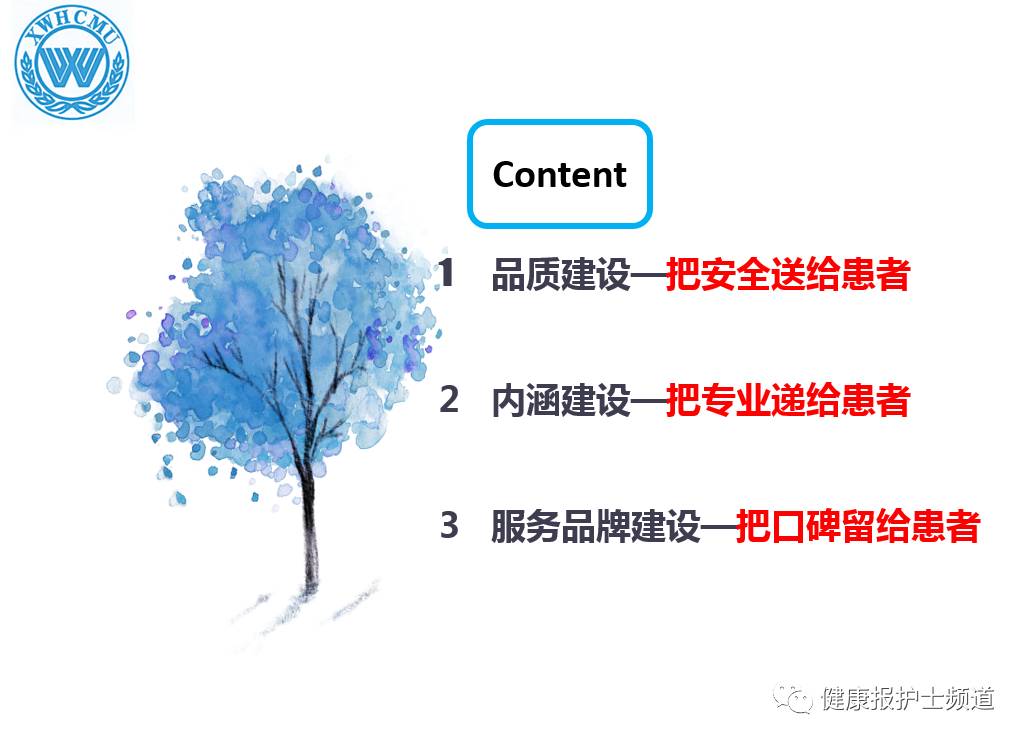 XWHCMU

Content

1 品质建设—把安全送给患者

2 内涵建设—把专业递给患者

3 服务品牌建设—把口碑留给患者

健康报护士频道